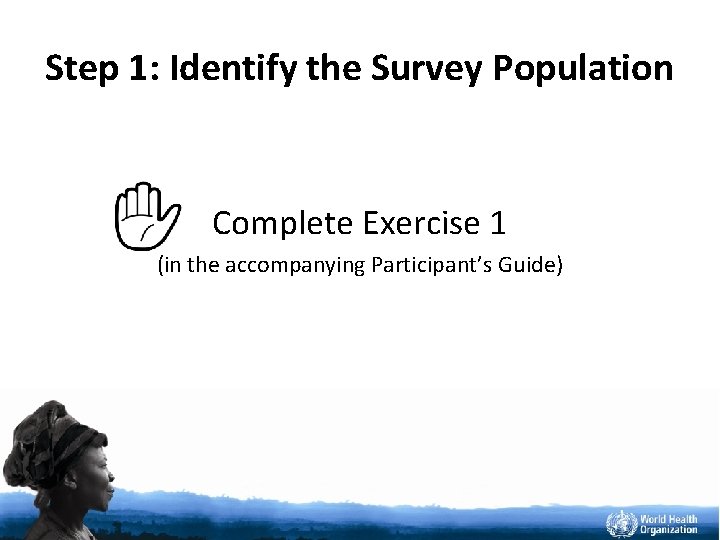 Step 1: Identify the Survey Population

Complete Exercise 1
(in the accompanying Participant's Guide)

World Health Organization